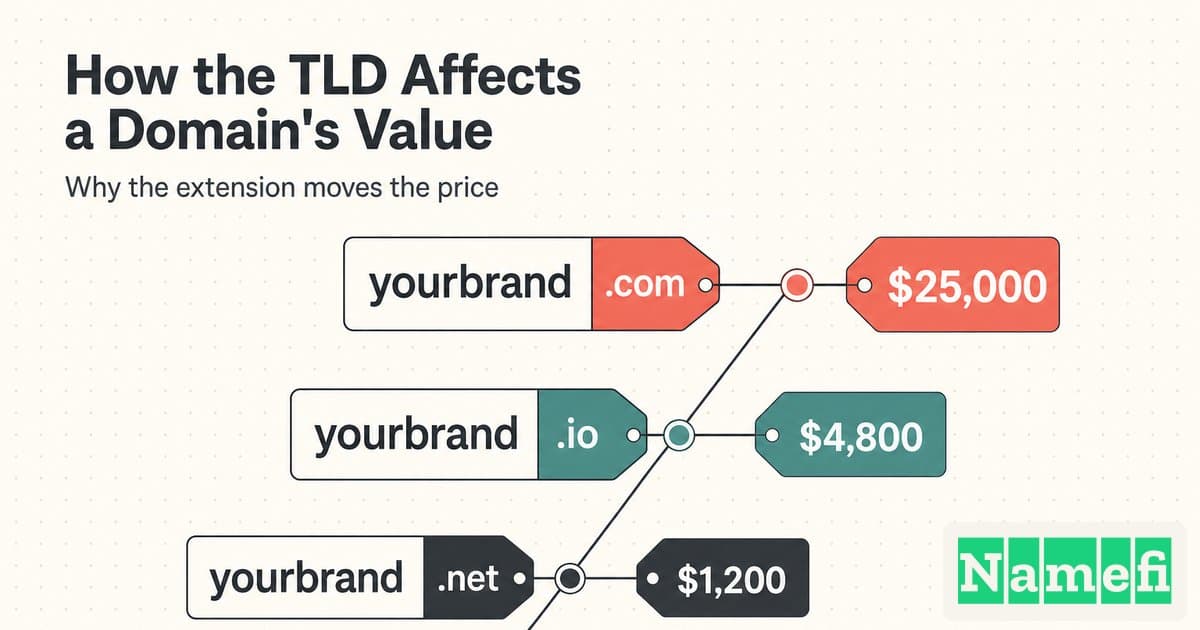 How the TLD Affects a Domain's Value

Why the extension moves the price

yourbrand .com $25,000

yourbrand .io $4,800

yourbrand .net $1,200

Namefi